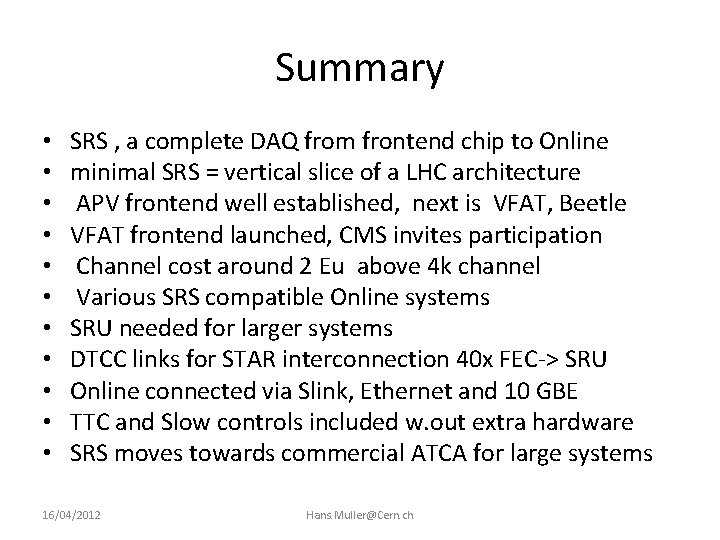 Summary

• SRS , a complete DAQ from frontend chip to Online
• minimal SRS = vertical slice of a LHC architecture
• APV frontend well established, next is VFAT, Beetle
• VFAT frontend launched, CMS invites participation
• Channel cost around 2 Eu above 4k channel
• Various SRS compatible Online systems
• SRU needed for larger systems
• DTCC links for STAR interconnection 40x FEC-> SRU
• Online connected via Slink, Ethernet and 10 GBE
• TTC and Slow controls included w.out extra hardware
• SRS moves towards commercial ATCA for large systems

16/04/2012 Hans.Muller@Cern.ch